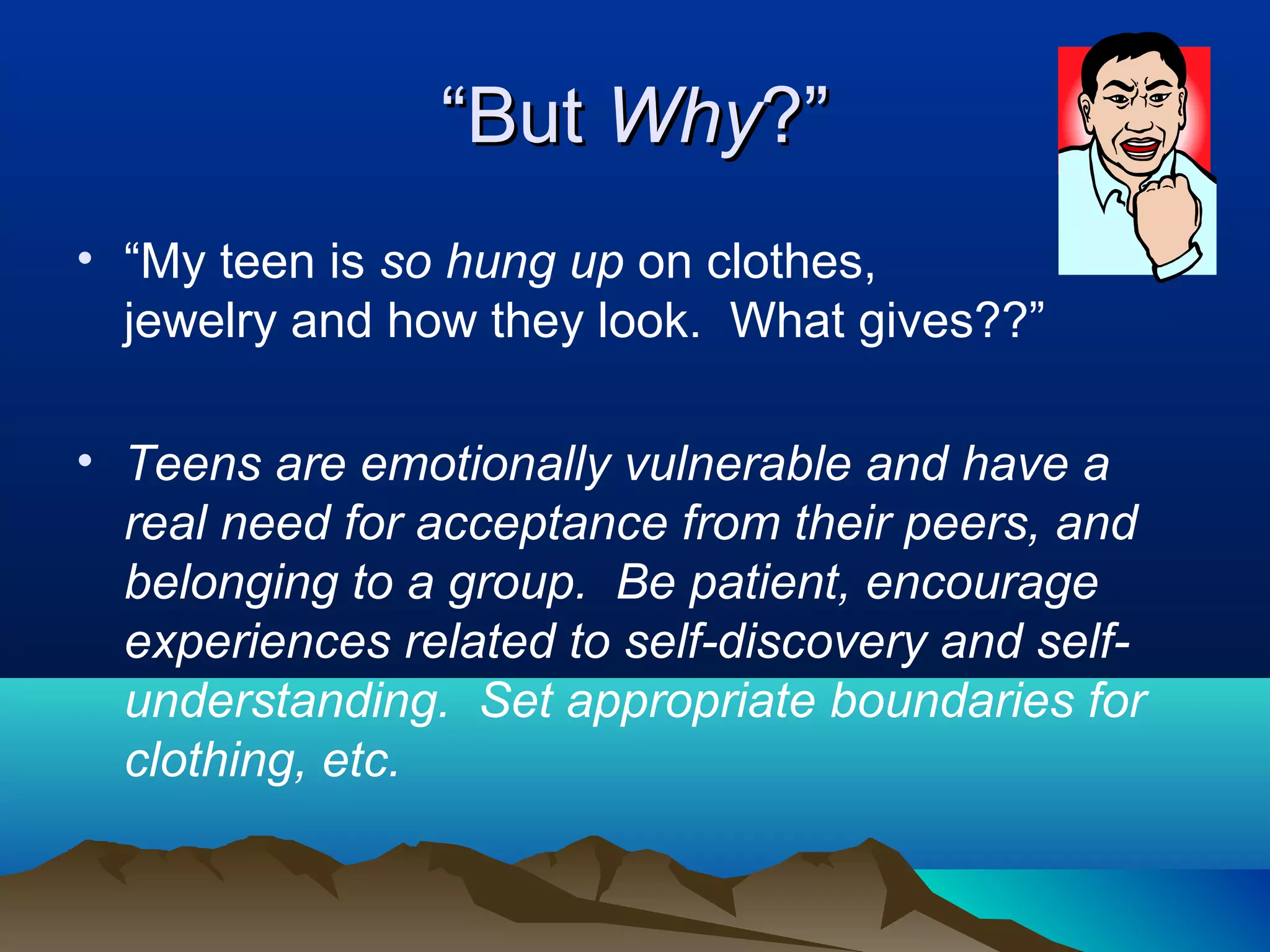 “But Why?”

• “My teen is so hung up on clothes, jewelry and how they look. What gives??”

• Teens are emotionally vulnerable and have a real need for acceptance from their peers, and belonging to a group. Be patient, encourage experiences related to self-discovery and self-understanding. Set appropriate boundaries for clothing, etc.